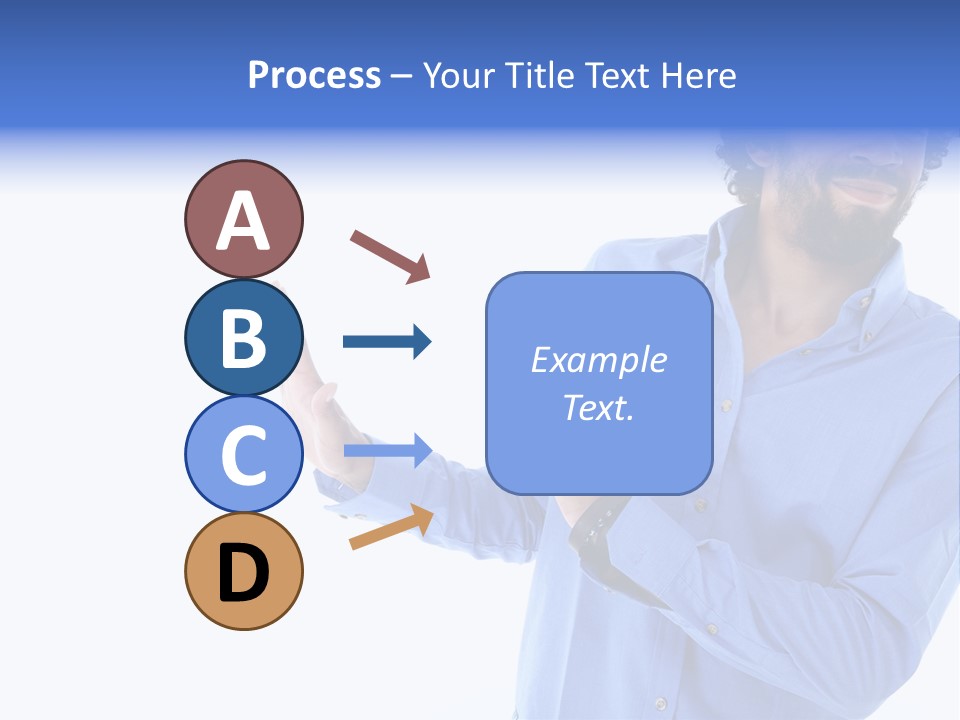 Process – Your Title Text Here

A

B

C

D

Example Text.